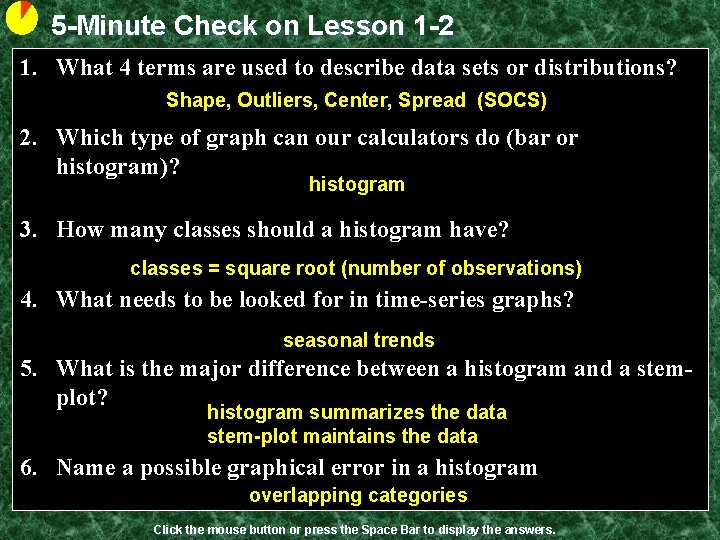 5-Minute Check on Lesson 1-2

1. What 4 terms are used to describe data sets or distributions?

Shape, Outliers, Center, Spread (SOCS)

2. Which type of graph can our calculators do (bar or histogram)?

histogram

3. How many classes should a histogram have?

classes = square root (number of observations)

4. What needs to be looked for in time-series graphs?

seasonal trends

5. What is the major difference between a histogram and a stem-plot?

histogram summarizes the data
stem-plot maintains the data

6. Name a possible graphical error in a histogram

overlapping categories

Click the mouse button or press the Space Bar to display the answers.